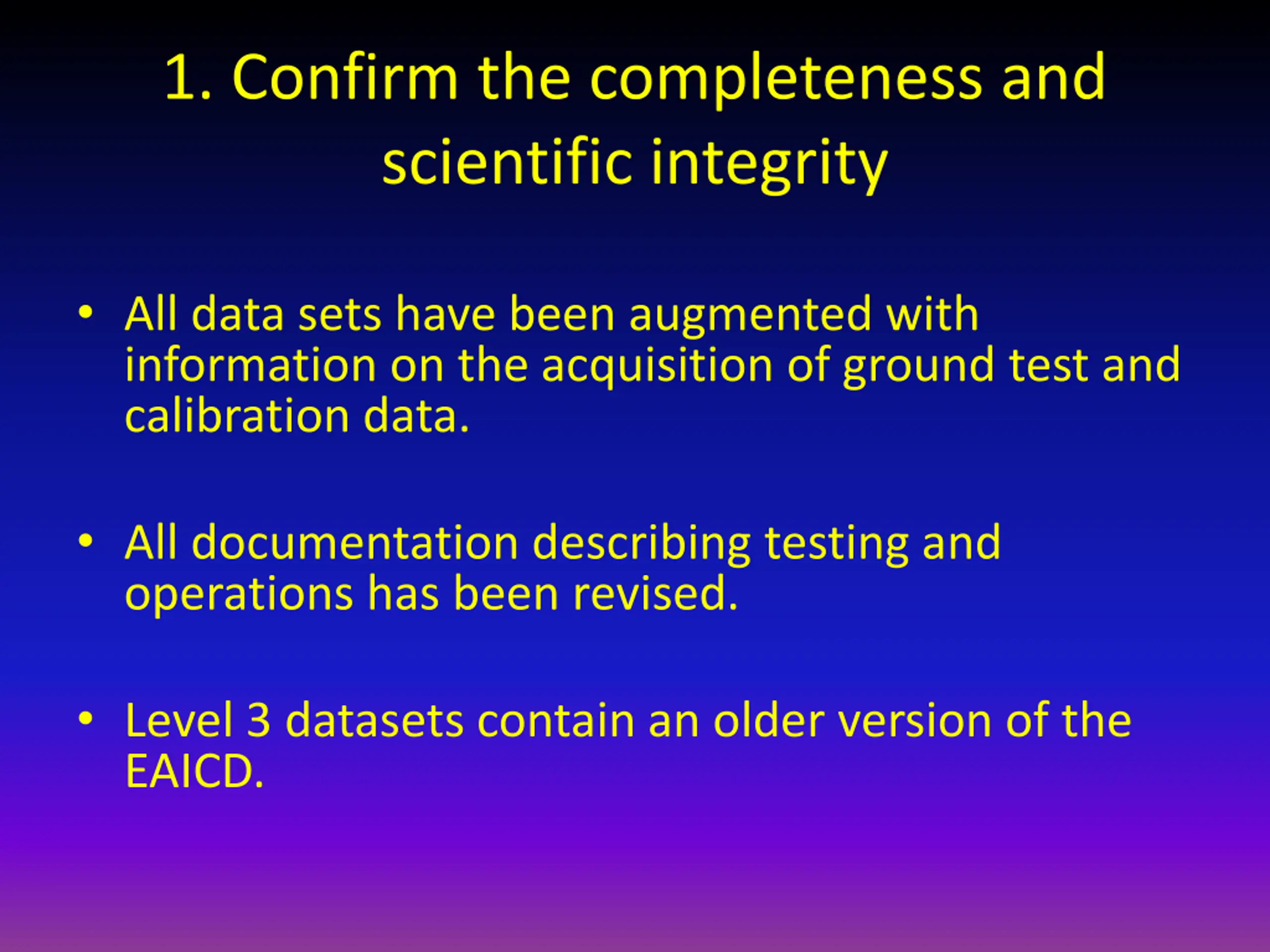 1. Confirm the completeness and scientific integrity

• All data sets have been augmented with information on the acquisition of ground test and calibration data.

• All documentation describing testing and operations has been revised.

• Level 3 datasets contain an older version of the EAICD.